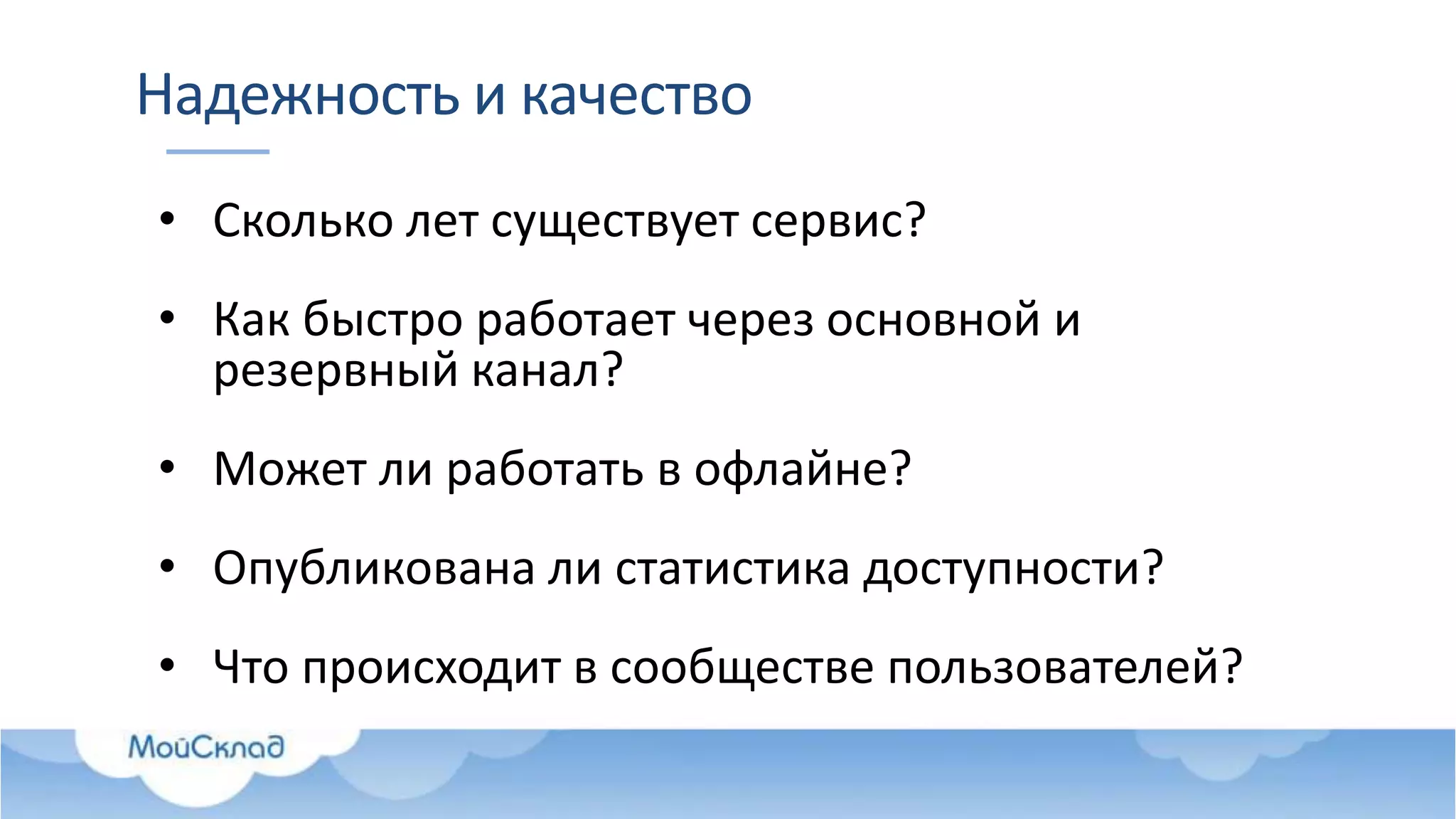 Надежность и качество

• Сколько лет существует сервис?

• Как быстро работает через основной и резервный канал?

• Может ли работать в офлайне?

• Опубликована ли статистика доступности?

• Что происходит в сообществе пользователей?

МойСклад